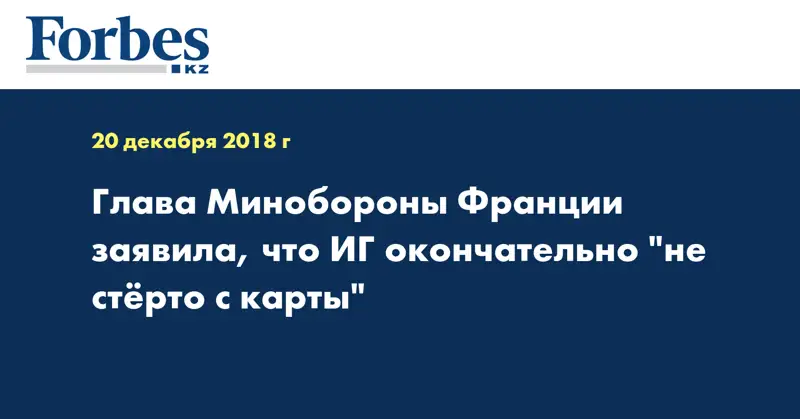 Forbes
KZ

20 декабря 2018 г

Глава Минобороны Франции заявила, что ИГ окончательно "не стёрто с карты"